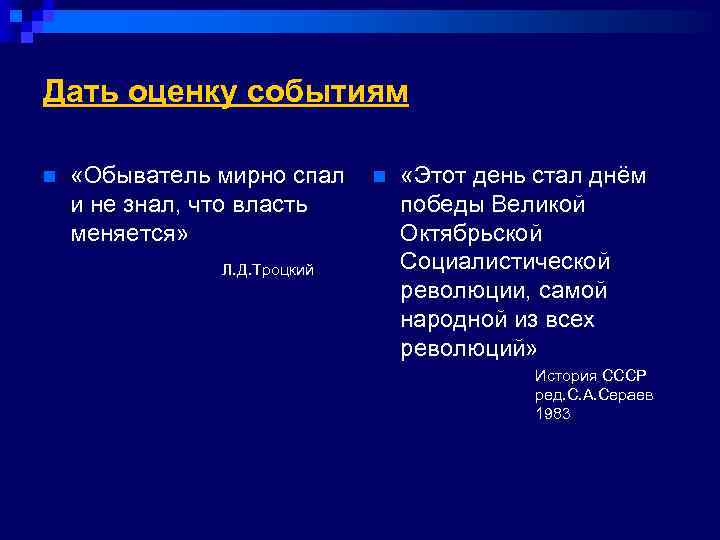 Дать оценку событиям

«Обыватель мирно спал и не знал, что власть меняется»

Л.Д.Троцкий

«Этот день стал днём победы Великой Октябрьской Социалистической революции, самой народной из всех революций»

История СССР
ред.С.А.Сераев
1983